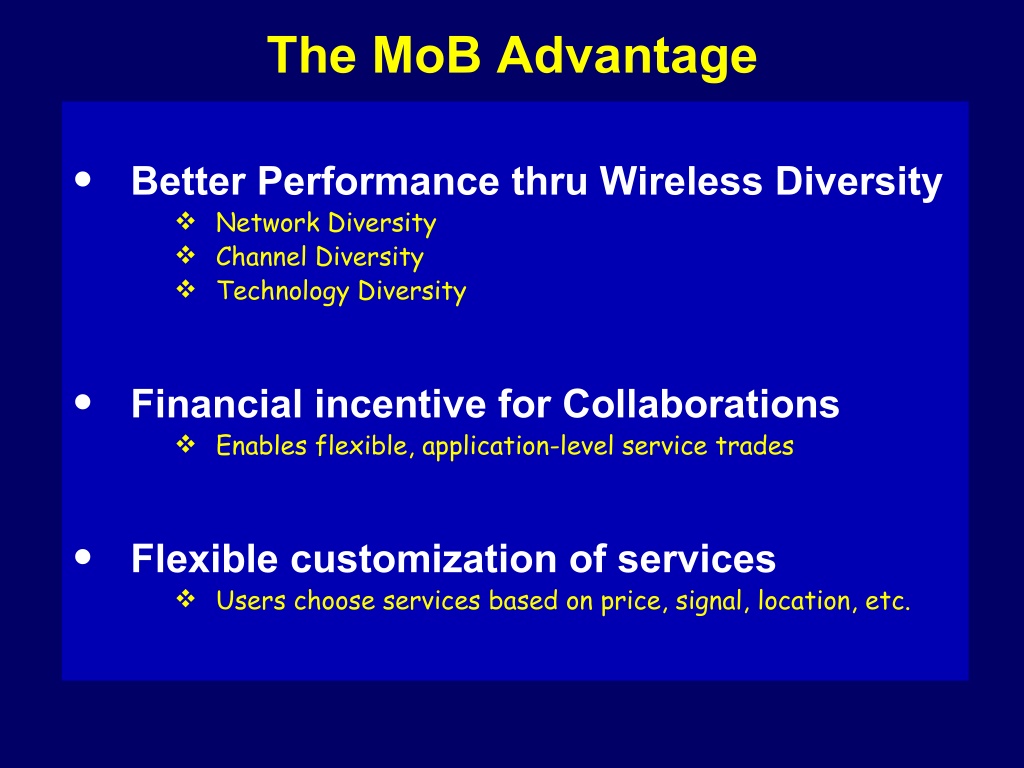 The MoB Advantage

• Better Performance thru Wireless Diversity
❖ Network Diversity
❖ Channel Diversity
❖ Technology Diversity

• Financial incentive for Collaborations
❖ Enables flexible, application-level service trades

• Flexible customization of services
❖ Users choose services based on price, signal, location, etc.